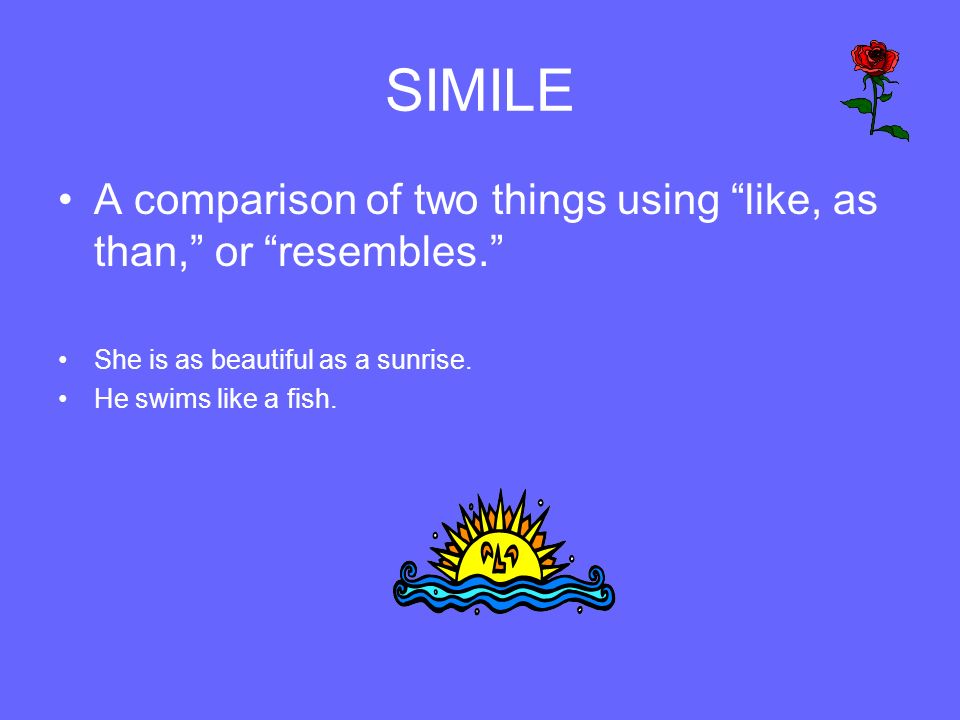 SIMILE

• A comparison of two things using “like, as than,” or “resembles.”

• She is as beautiful as a sunrise.
• He swims like a fish.